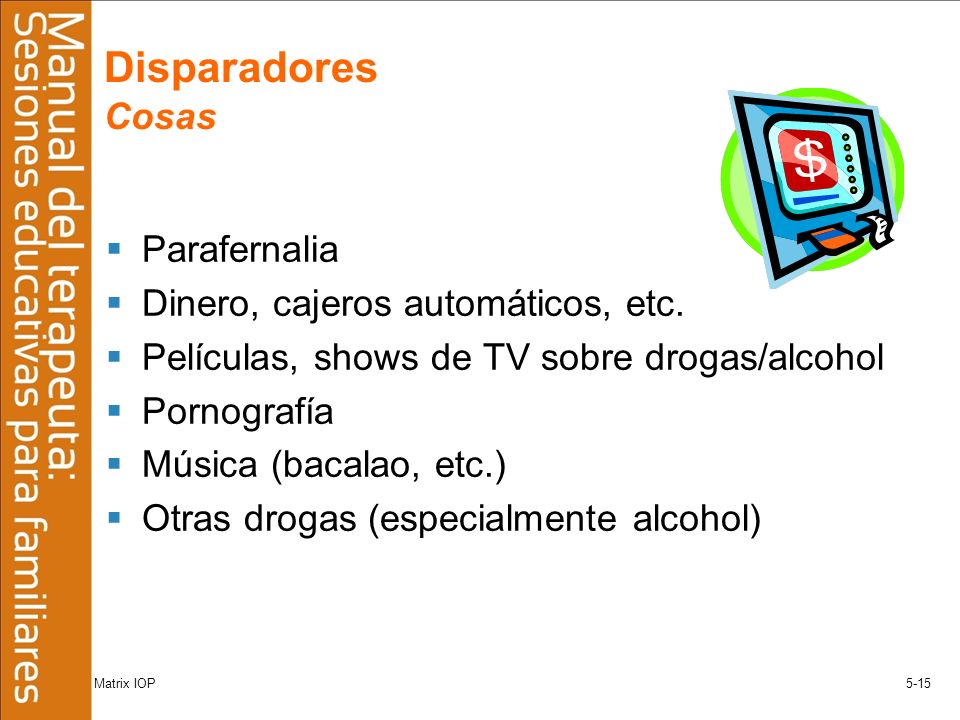 Manual del terapeuta:
Sesiones educativas para familiares

Disparadores
Cosas

$

- Parafernalia
- Dinero, cajeros automáticos, etc.
- Películas, shows de TV sobre drogas/alcohol
- Pornografía
- Música (bacalao, etc.)
- Otras drogas (especialmente alcohol)

Matrix IOP

5-15